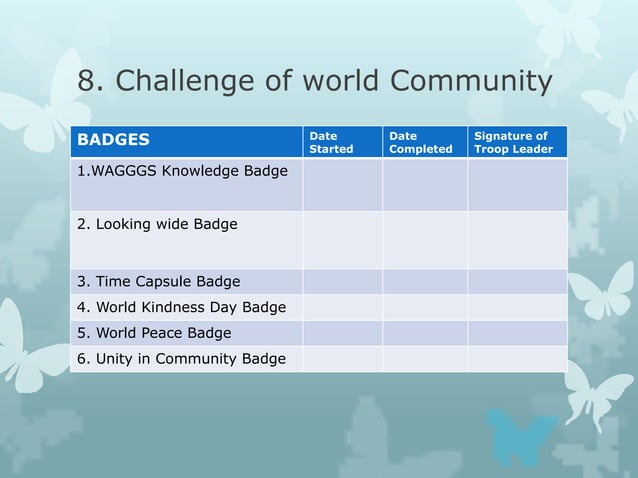 8. Challenge of world Community

| BADGES | Date Started | Date Completed | Signature of Troop Leader |
|---|---|---|---|
| 1.WAGGGS Knowledge Badge | | | |
| 2. Looking wide Badge | | | |
| 3. Time Capsule Badge | | | |
| 4. World Kindness Day Badge | | | |
| 5. World Peace Badge | | | |
| 6. Unity in Community Badge | | | |